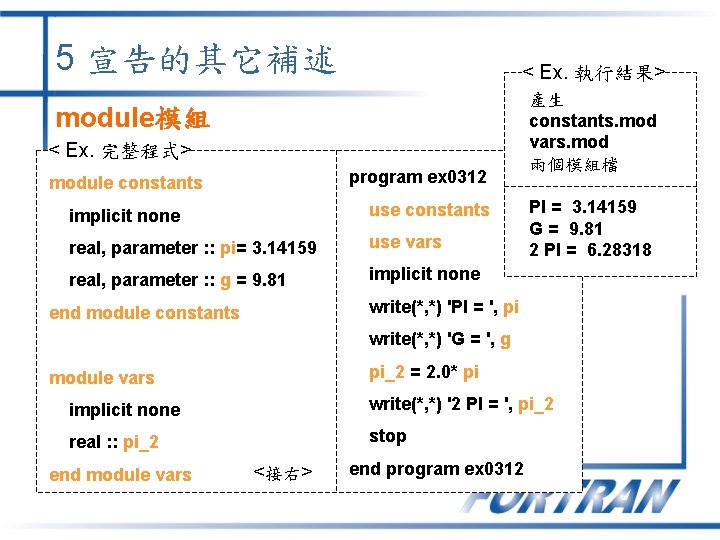 5 宣告的其它補述

module模組

< Ex. 完整程式>

module constants
implicit none
real, parameter :: pi= 3.14159
real, parameter :: g = 9.81
end module constants

module vars
implicit none
real :: pi_2
end module vars

<接右>

program ex0312
use constants
use vars
implicit none
write(*,*) 'PI = ', pi
write(*,*) 'G = ', g
pi_2 = 2.0* pi
write(*,*) '2 PI = ', pi_2
stop
end program ex0312

< Ex. 執行結果>

產生
constants.mod
vars.mod
兩個模組檔

PI = 3.14159
G = 9.81
2 PI = 6.28318

FORTRAN